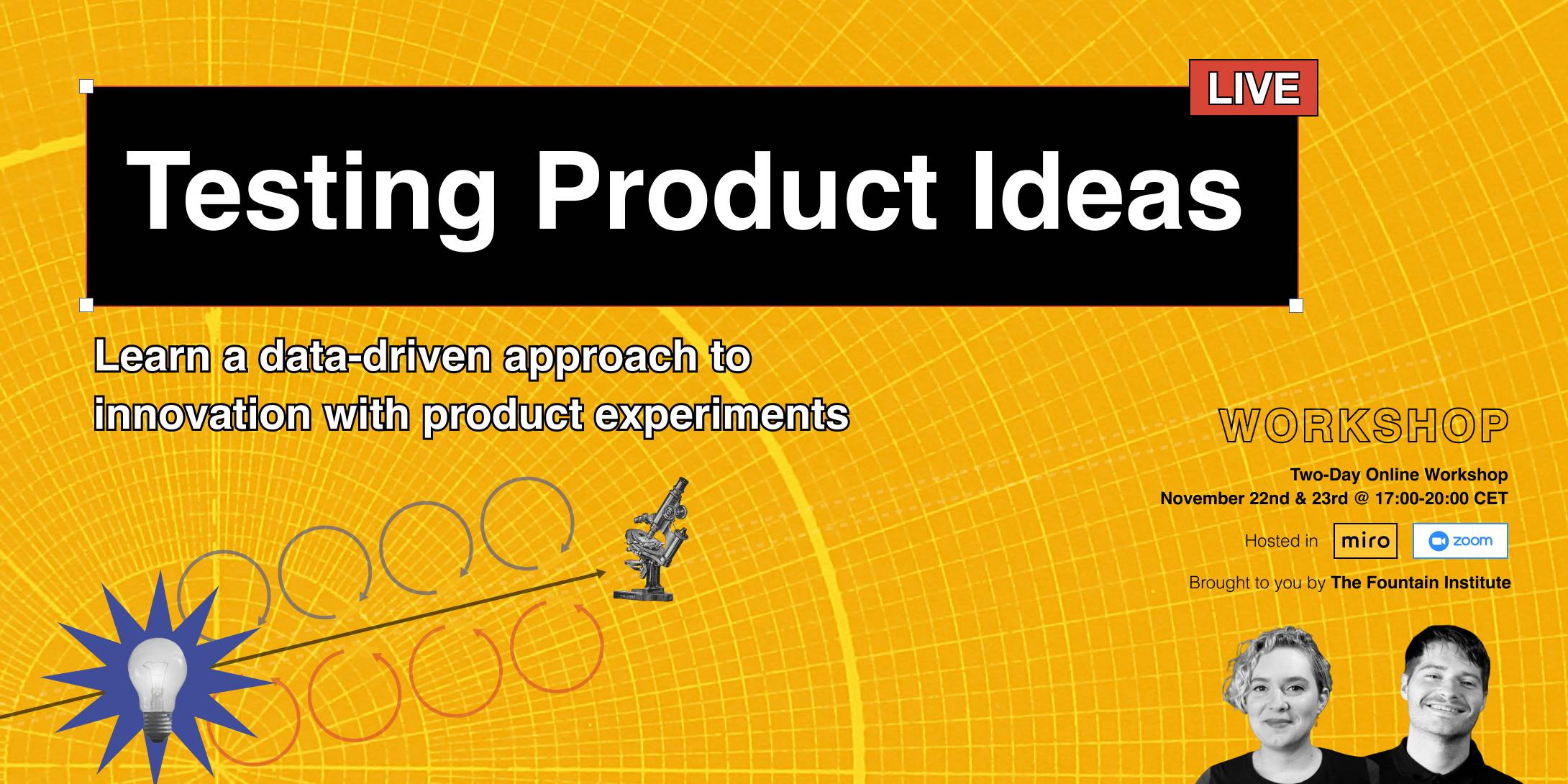 LIVE

Testing Product Ideas

Learn a data-driven approach to innovation with product experiments

WORKSHOP

Two-Day Online Workshop
November 22nd & 23rd @ 17:00-20:00 CET

Hosted in miro zoom

Brought to you by The Fountain Institute